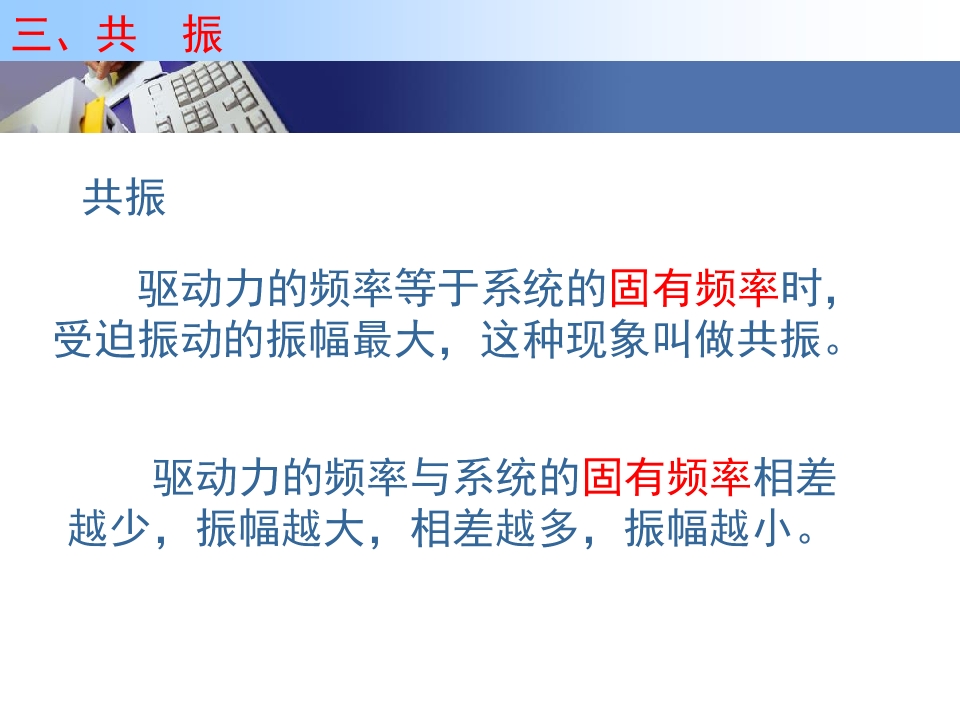 三、共 振

共振

驱动力的频率等于系统的固有频率时，受迫振动的振幅最大，这种现象叫做共振。

驱动力的频率与系统的固有频率相差越少，振幅越大，相差越多，振幅越小。